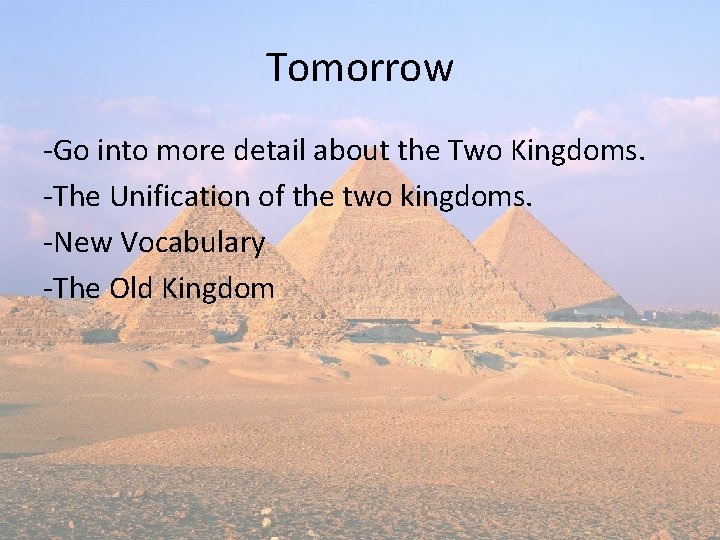 Tomorrow

-Go into more detail about the Two Kingdoms.

-The Unification of the two kingdoms.

-New Vocabulary

-The Old Kingdom